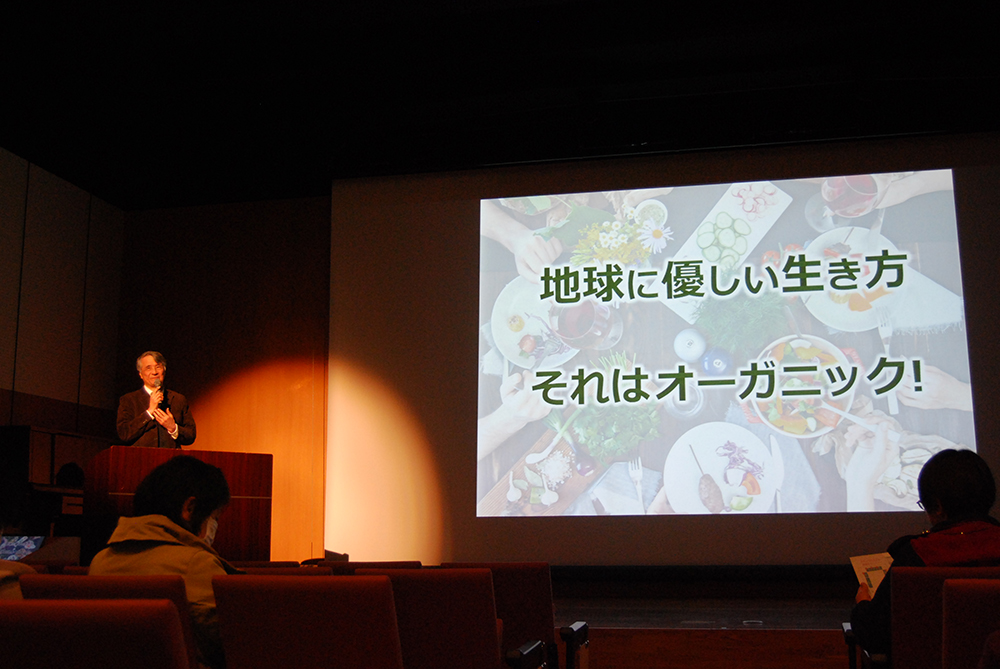 地球に優しい生き方

それはオーガニック!